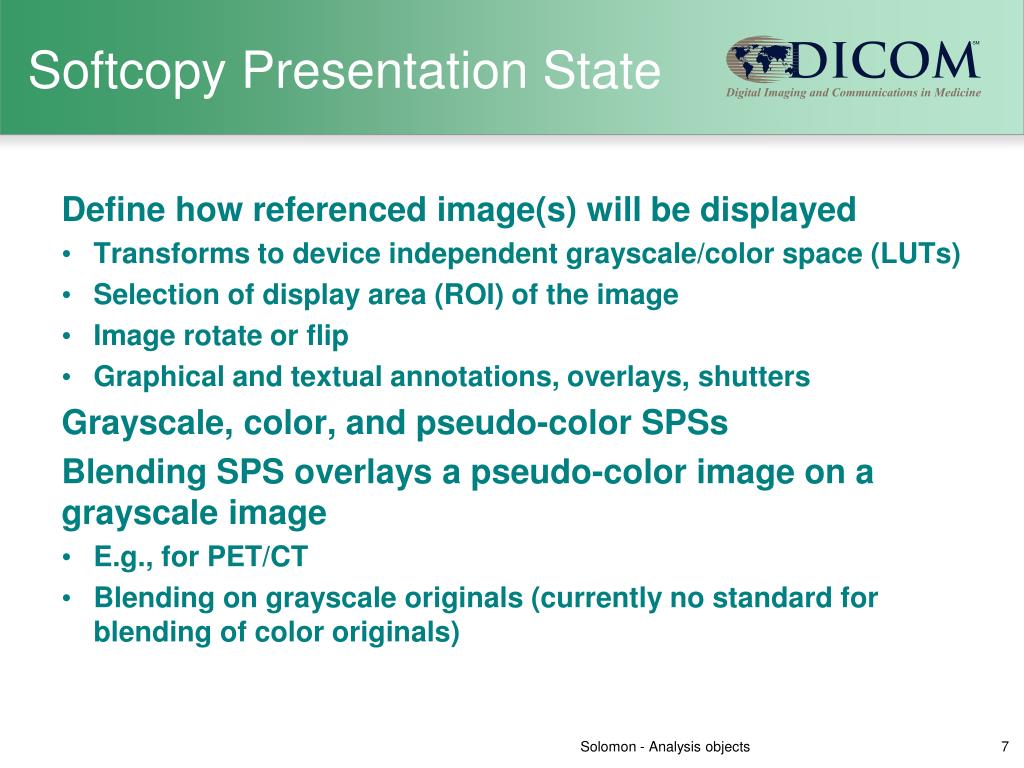 Softcopy Presentation State

DICOM℠
Digital Imaging and Communications in Medicine

Define how referenced image(s) will be displayed
• Transforms to device independent grayscale/color space (LUTs)
• Selection of display area (ROI) of the image
• Image rotate or flip
• Graphical and textual annotations, overlays, shutters

Grayscale, color, and pseudo-color SPSs

Blending SPS overlays a pseudo-color image on a grayscale image
• E.g., for PET/CT
• Blending on grayscale originals (currently no standard for blending of color originals)

Solomon - Analysis objects

7